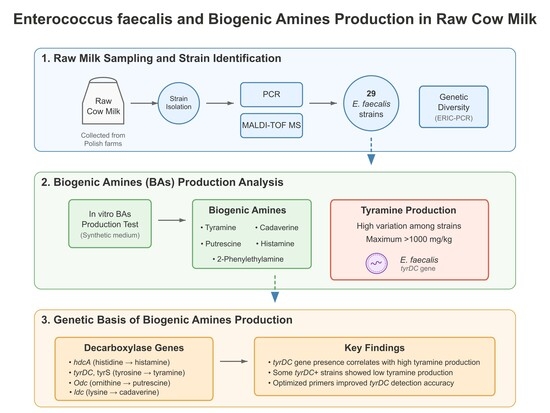 Enterococcus faecalis and Biogenic Amines Production in Raw Cow Milk

1. Raw Milk Sampling and Strain Identification

Raw Cow Milk

Collected from Polish farms

Strain Isolation

PCR

MALDI-TOF MS

29 E. faecalis strains

Genetic Diversity (ERIC-PCR)

2. Biogenic Amines (BAs) Production Analysis

In vitro BAs Production Test (Synthetic medium)

Biogenic Amines
• Tyramine • Cadaverine
• Putrescine • Histamine
• 2-Phenylethylamine

Tyramine Production
High variation among strains
Maximum >1000 mg/kg
E. faecalis
tyrDC gene

3. Genetic Basis of Biogenic Amines Production

Decarboxylase Genes
• hdcA (histidine → histamine)
• tyrDC, tyrS (tyrosine → tyramine)
• Odc (ornithine → putrescine)
• ldc (lysine → cadaverine)

Key Findings
• tyrDC gene presence correlates with high tyramine production
• Some tyrDC+ strains showed low tyramine production
• Optimized primers improved tyrDC detection accuracy